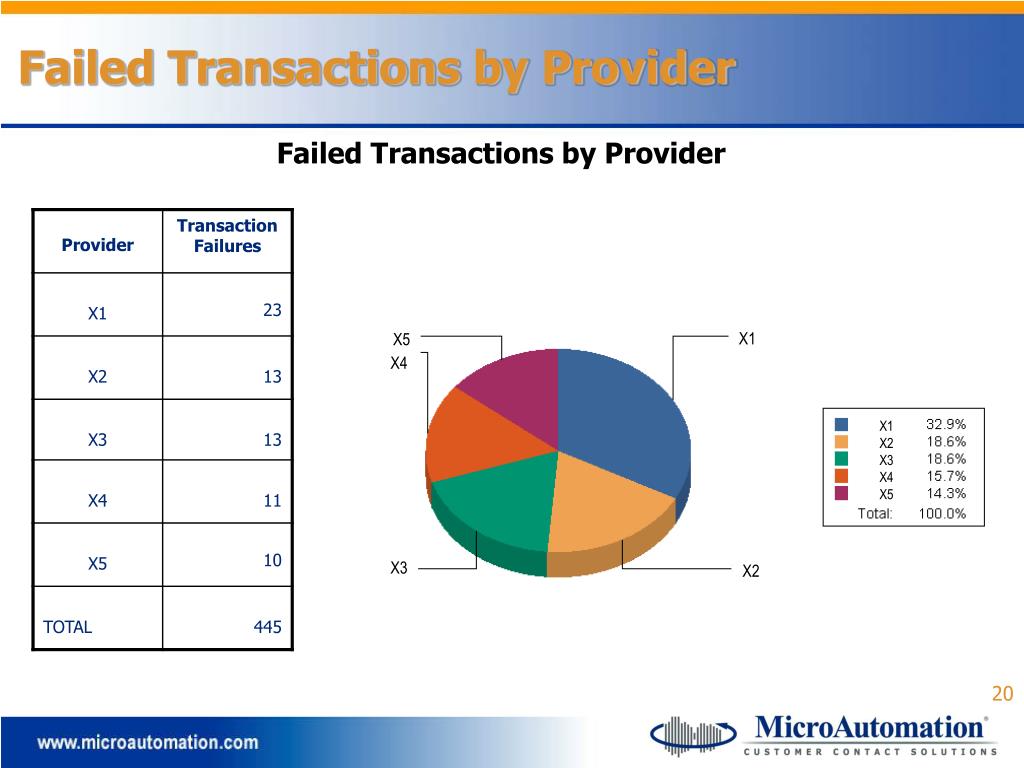 Failed Transactions by Provider

Failed Transactions by Provider

| Provider | Transaction Failures |
|---|---|
| X1 | 23 |
| X2 | 13 |
| X3 | 13 |
| X4 | 11 |
| X5 | 10 |
| TOTAL | 445 |

X5
X4
X1
X3
X2

| | |
|---|---|
| X1 | 32.9% |
| X2 | 18.6% |
| X3 | 18.6% |
| X4 | 15.7% |
| X5 | 14.3% |
| Total: | 100.0% |

20

www.microautomation.com

MicroAutomation®
CUSTOMER CONTACT SOLUTIONS